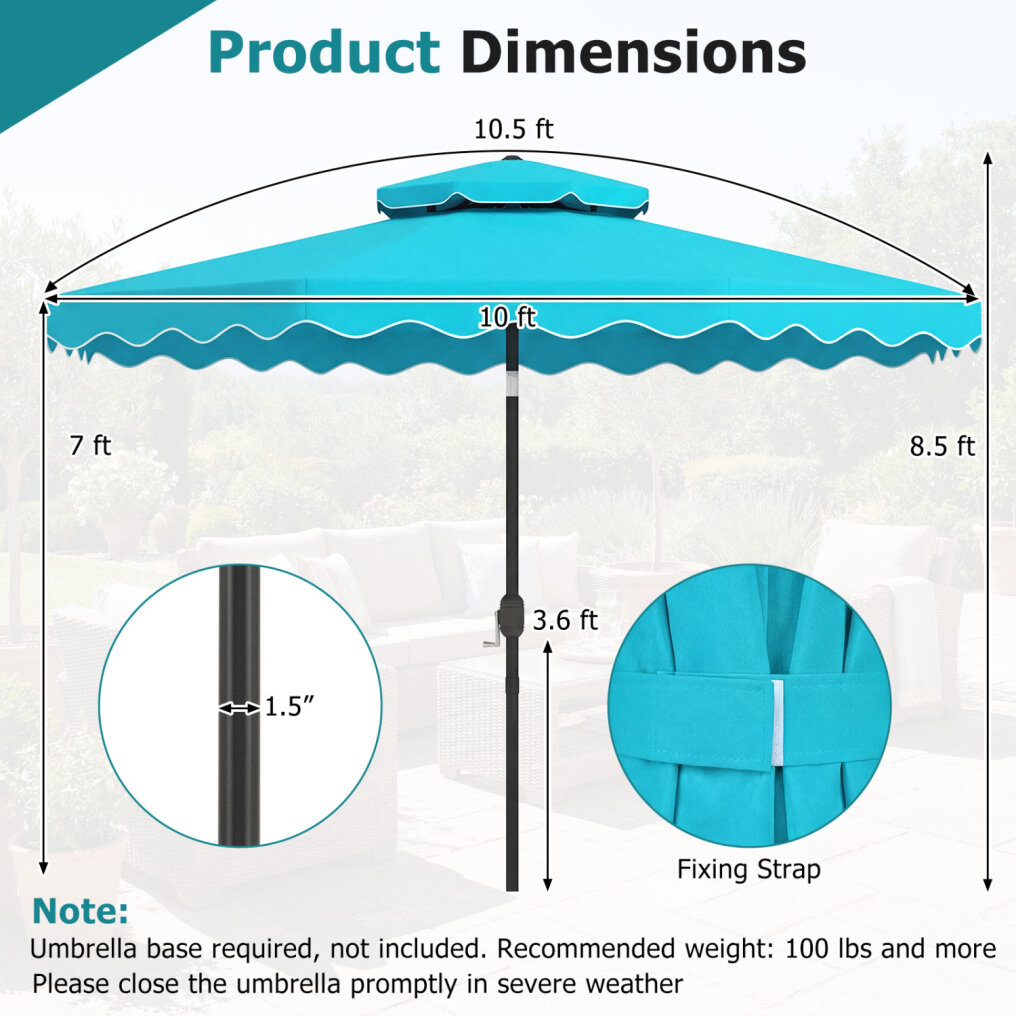 Product Dimensions

10.5 ft

10 ft

7 ft

8.5 ft

3.6 ft

1.5″

Fixing Strap

Note:
Umbrella base required, not included. Recommended weight: 100 lbs and more
Please close the umbrella promptly in severe weather